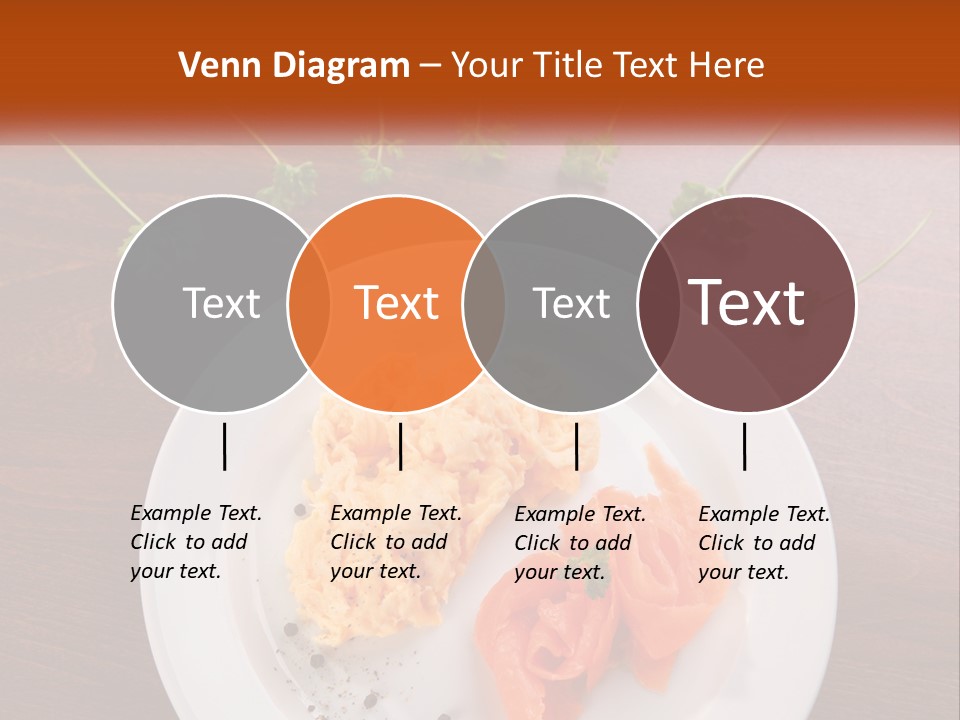 Venn Diagram – Your Title Text Here

Text

Text

Text

Text

Example Text. Click to add your text.

Example Text. Click to add your text.

Example Text. Click to add your text.

Example Text. Click to add your text.